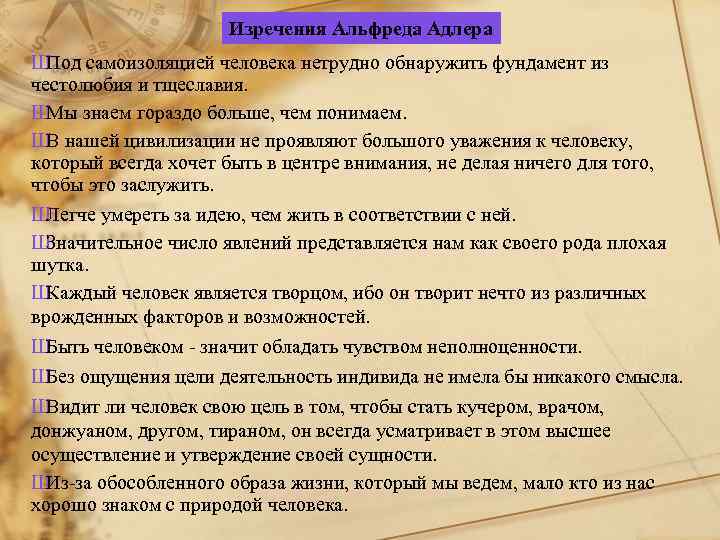 Изречения Альфреда Адлера

ШПод самоизоляцией человека нетрудно обнаружить фундамент из честолюбия и тщеславия.

ШМы знаем гораздо больше, чем понимаем.

ШВ нашей цивилизации не проявляют большого уважения к человеку, который всегда хочет быть в центре внимания, не делая ничего для того, чтобы это заслужить.

ШЛегче умереть за идею, чем жить в соответствии с ней.

ШЗначительное число явлений представляется нам как своего рода плохая шутка.

ШКаждый человек является творцом, ибо он творит нечто из различных врожденных факторов и возможностей.

ШБыть человеком - значит обладать чувством неполноценности.

ШБез ощущения цели деятельность индивида не имела бы никакого смысла.

ШВидит ли человек свою цель в том, чтобы стать кучером, врачом, донжуаном, другом, тираном, он всегда усматривает в этом высшее осуществление и утверждение своей сущности.

ШИз-за обособленного образа жизни, который мы ведем, мало кто из нас хорошо знаком с природой человека.